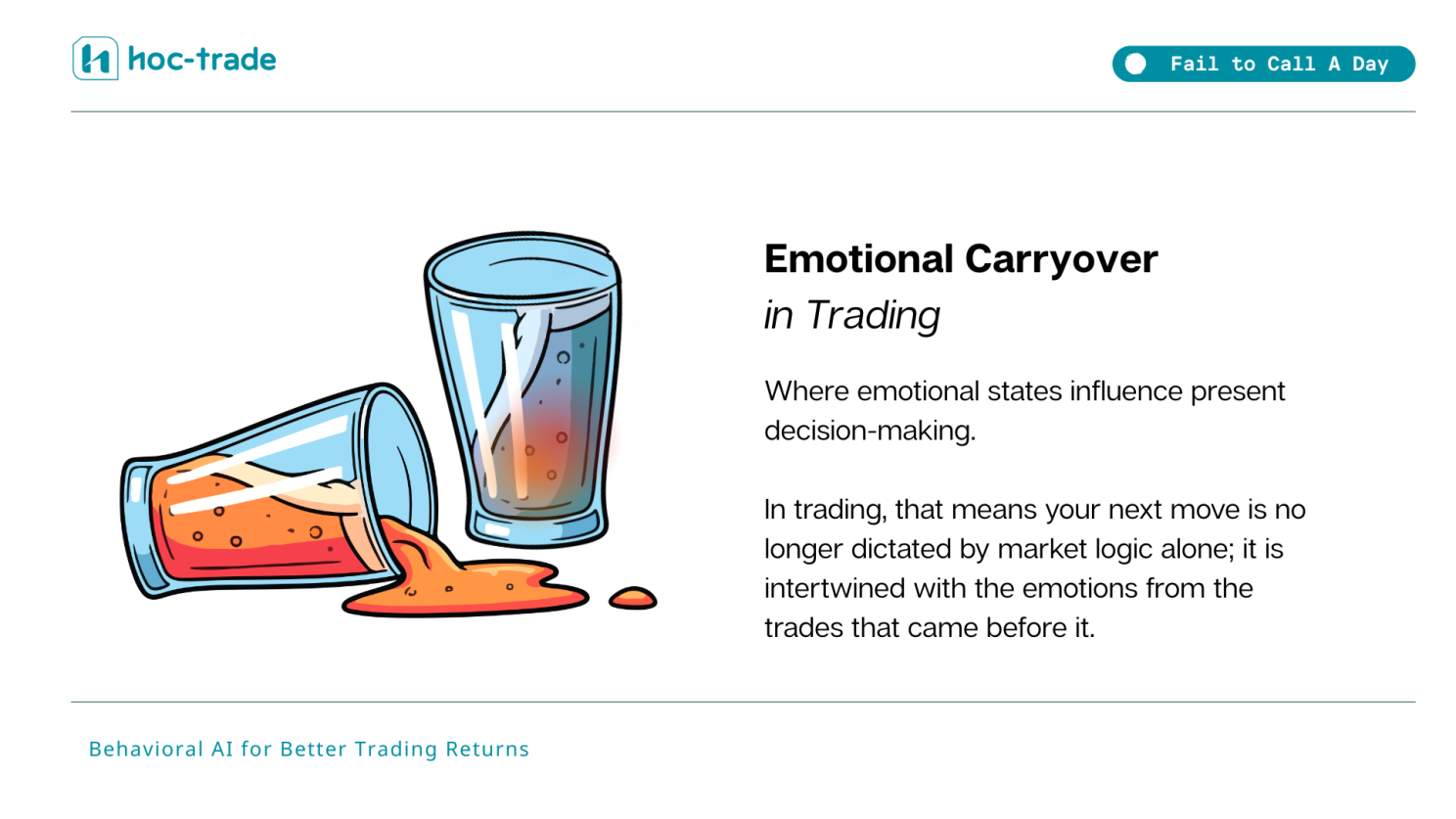 hoc-trade

Fail to Call A Day

Emotional Carryover
in Trading

Where emotional states influence present decision-making.

In trading, that means your next move is no longer dictated by market logic alone; it is intertwined with the emotions from the trades that came before it.

Behavioral AI for Better Trading Returns